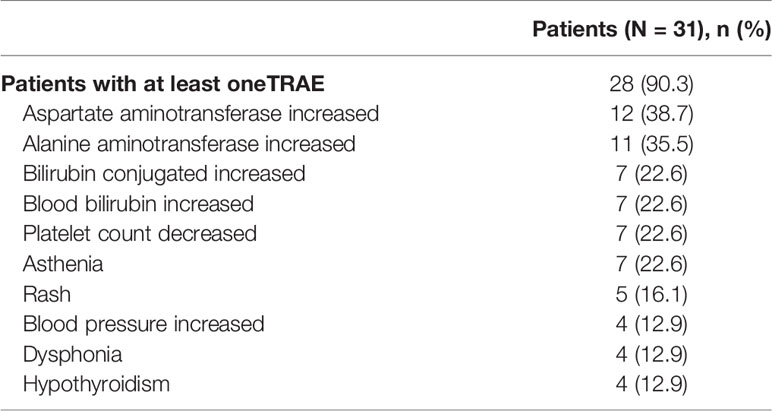 | | Patients (N = 31), n (%) |
|---|---|
| **Patients with at least oneTRAE** | 28 (90.3) |
| Aspartate aminotransferase increased | 12 (38.7) |
| Alanine aminotransferase increased | 11 (35.5) |
| Bilirubin conjugated increased | 7 (22.6) |
| Blood bilirubin increased | 7 (22.6) |
| Platelet count decreased | 7 (22.6) |
| Asthenia | 7 (22.6) |
| Rash | 5 (16.1) |
| Blood pressure increased | 4 (12.9) |
| Dysphonia | 4 (12.9) |
| Hypothyroidism | 4 (12.9) |